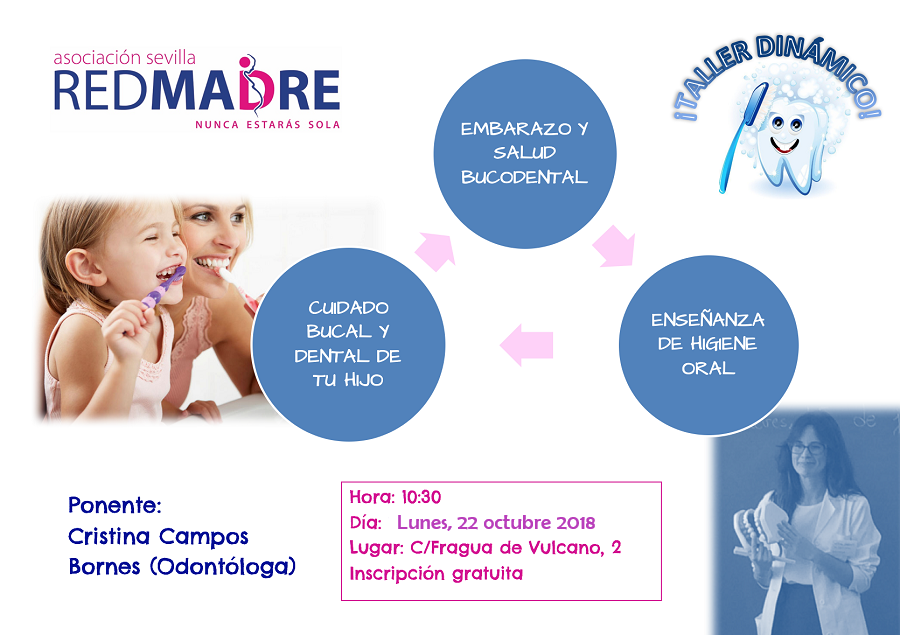 asociación sevilla
REDMADRE
NUNCA ESTARÁS SOLA

¡TALLER DINÁMICO!

EMBARAZO Y SALUD BUCODENTAL

ENSEÑANZA DE HIGIENE ORAL

CUIDADO BUCAL Y DENTAL DE TU HIJO

Ponente:
Cristina Campos Bornes (Odontóloga)

Hora: 10:30
Día: Lunes, 22 octubre 2018
Lugar: C/Fragua de Vulcano, 2
Inscripción gratuita